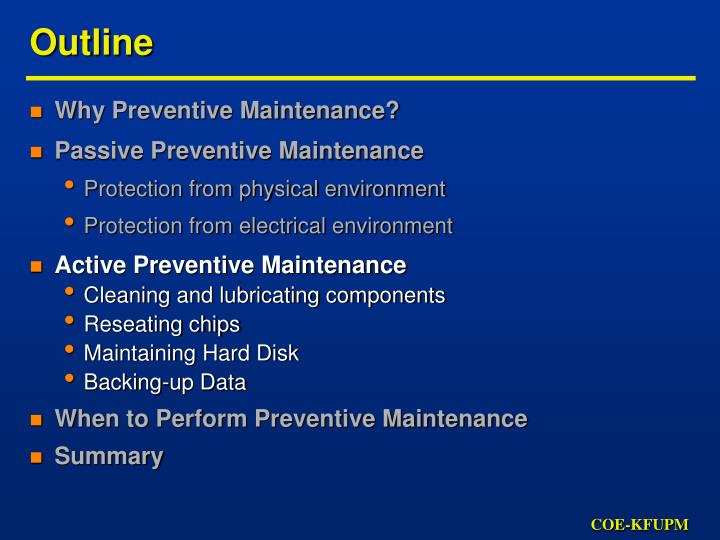 Outline

Why Preventive Maintenance?

Passive Preventive Maintenance

Protection from physical environment

Protection from electrical environment

Active Preventive Maintenance

Cleaning and lubricating components

Reseating chips

Maintaining Hard Disk

Backing-up Data

When to Perform Preventive Maintenance

Summary

COE-KFUPM